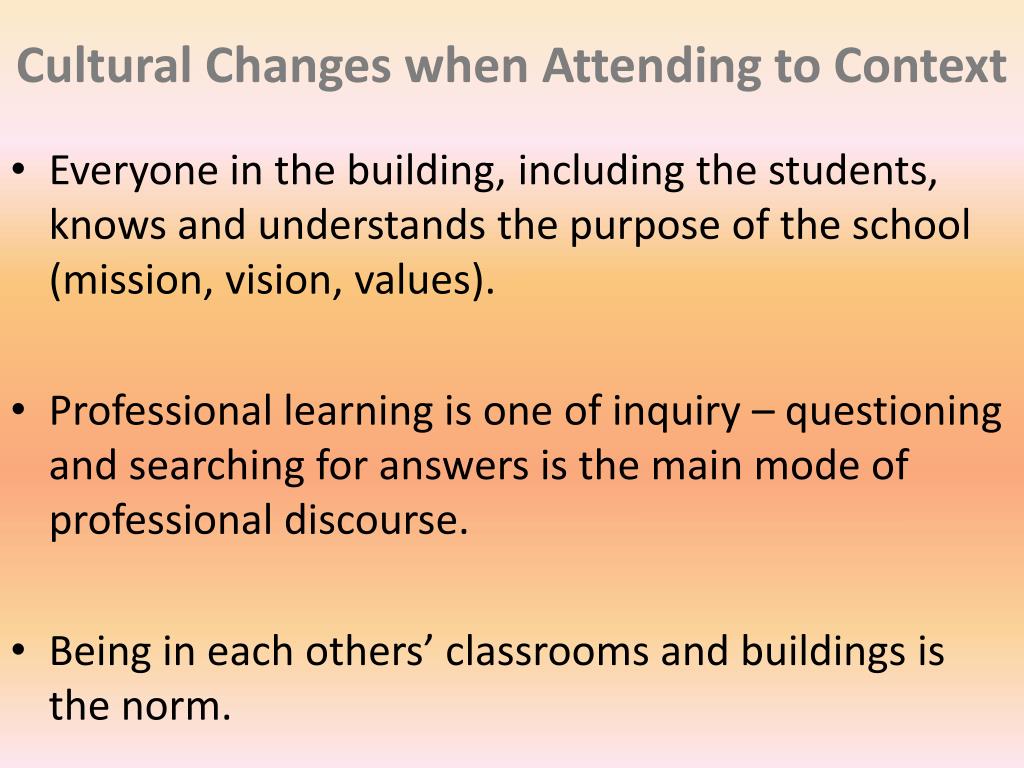 Cultural Changes when Attending to Context

• Everyone in the building, including the students, knows and understands the purpose of the school (mission, vision, values).

• Professional learning is one of inquiry – questioning and searching for answers is the main mode of professional discourse.

• Being in each others’ classrooms and buildings is the norm.